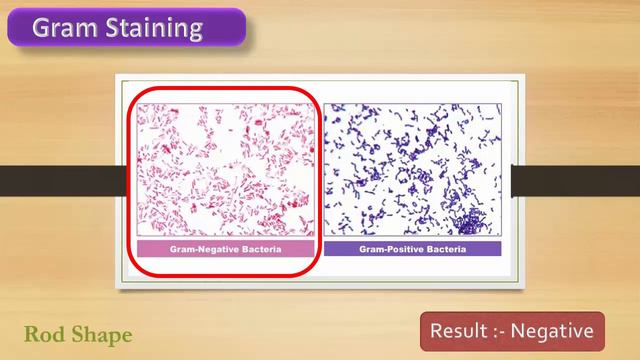 Gram Staining

Gram-Negative Bacteria

Gram-Positive Bacteria

Rod Shape

Result :- Negative